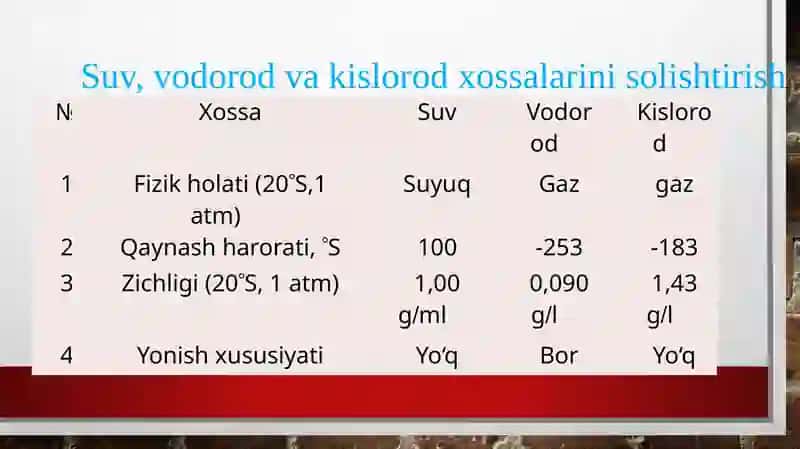 Suv, vodorod va kislorod xossalarini solishtirish

| № | Xossa | Suv | Vodorod | Kislorod |
|---|---|---|---|---|
| 1 | Fizik holati (20°S,1 atm) | Suyuq | Gaz | gaz |
| 2 | Qaynash harorati, °S | 100 | -253 | -183 |
| 3 | Zichligi (20°S, 1 atm) | 1,00 g/ml | 0,090 g/l | 1,43 g/l |
| 4 | Yonish xususiyati | Yo‘q | Bor | Yo‘q |